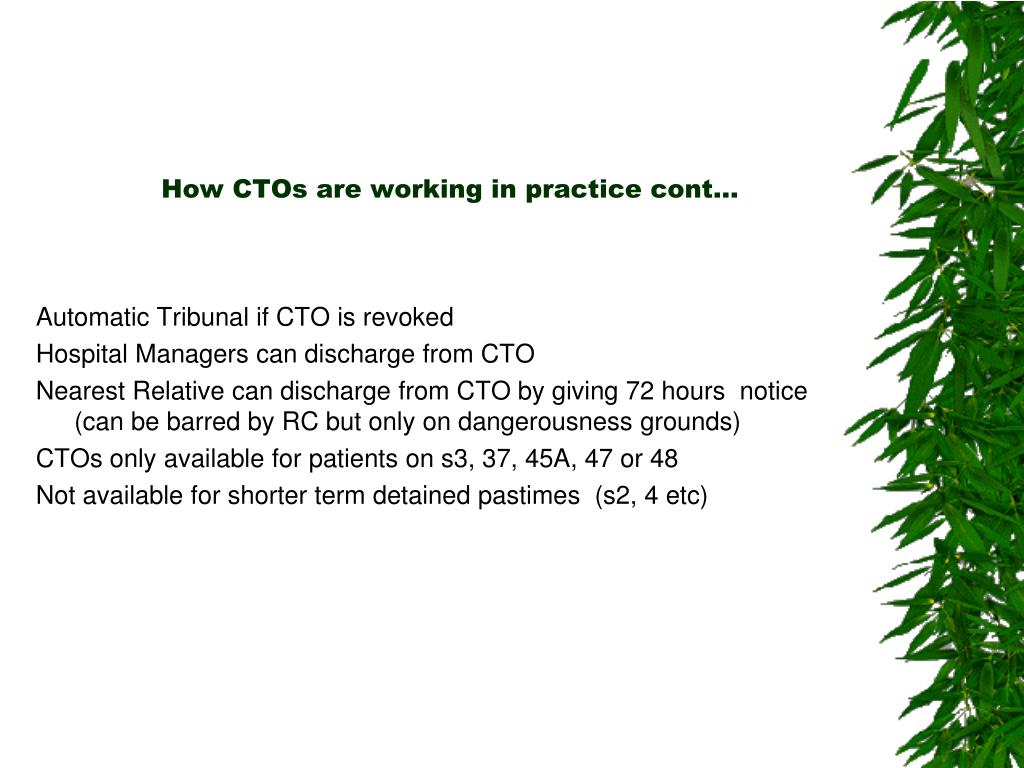 How CTOs are working in practice cont…

Automatic Tribunal if CTO is revoked

Hospital Managers can discharge from CTO

Nearest Relative can discharge from CTO by giving 72 hours notice (can be barred by RC but only on dangerousness grounds)

CTOs only available for patients on s3, 37, 45A, 47 or 48

Not available for shorter term detained pastimes (s2, 4 etc)